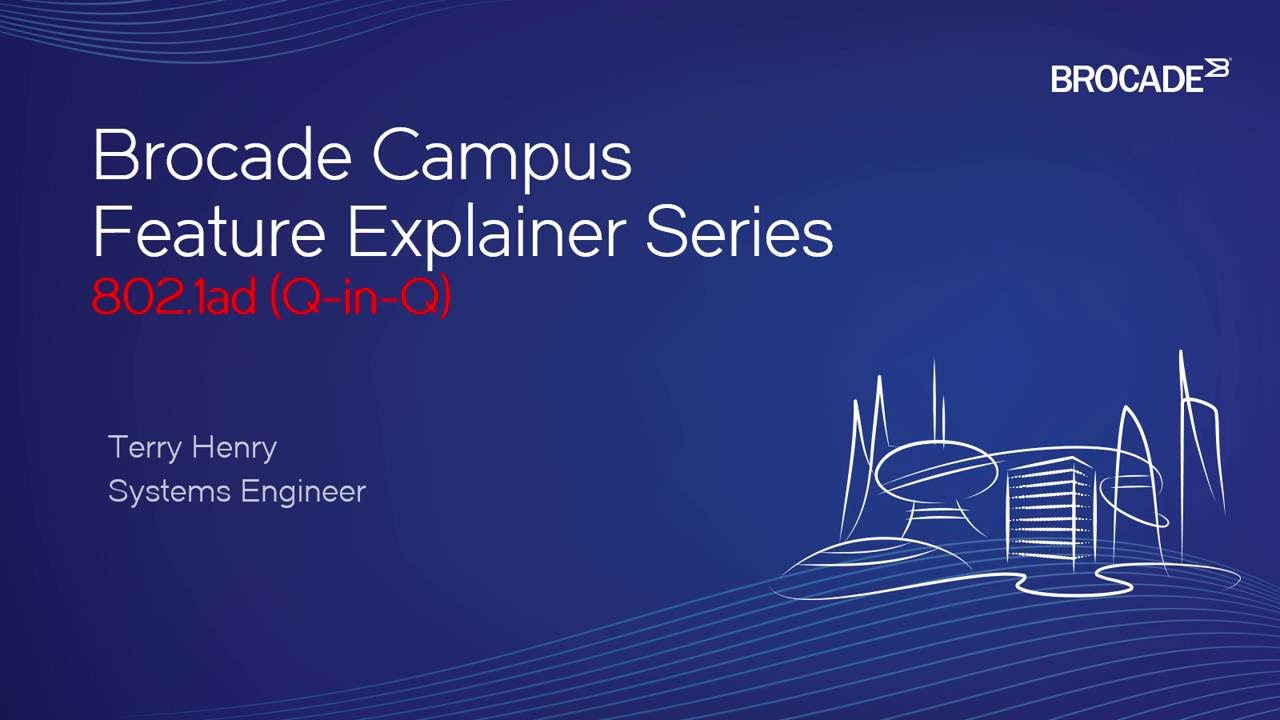 BROCADE

Brocade Campus Feature Explainer Series
802.1ad (Q-in-Q)

Terry Henry
Systems Engineer